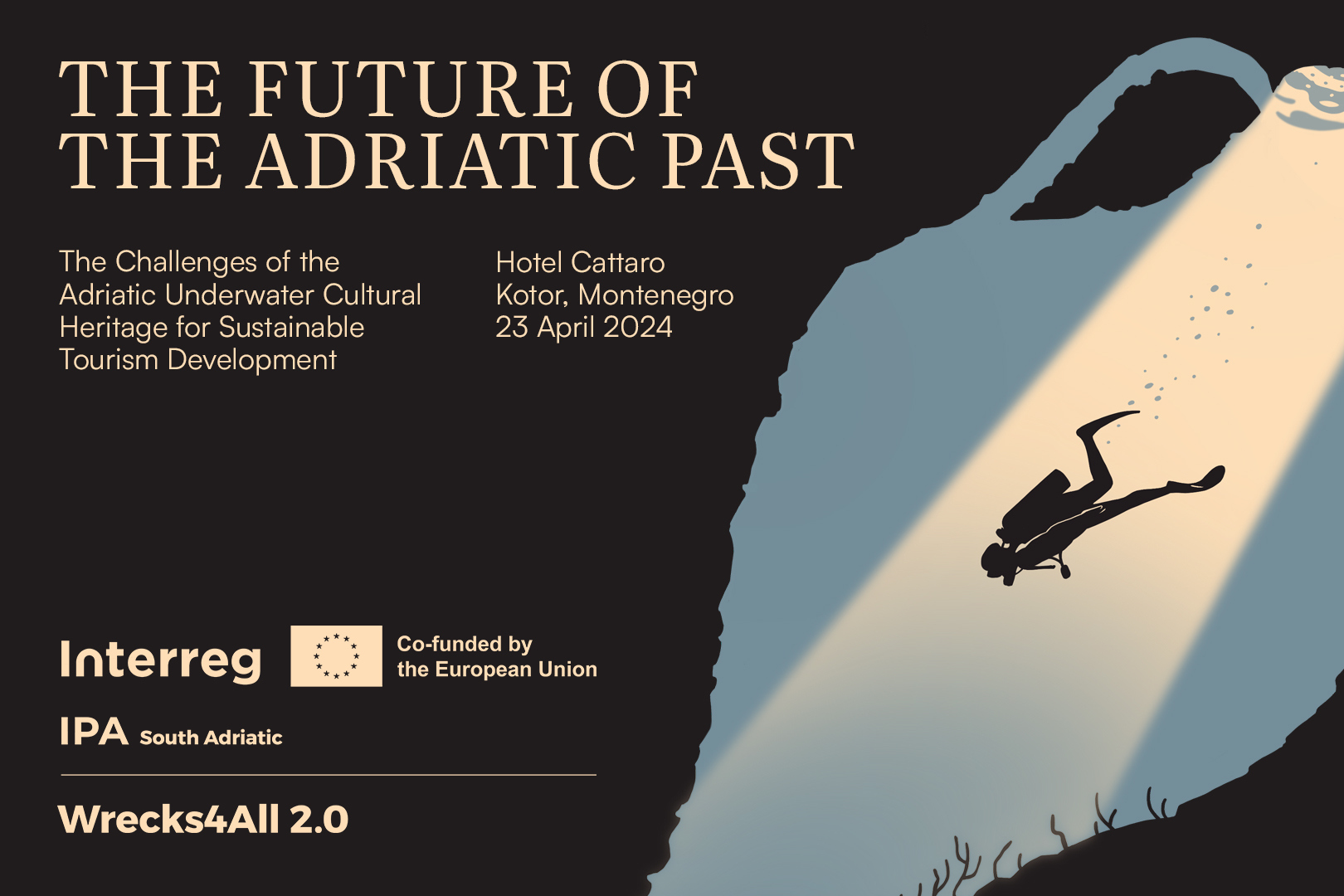 THE FUTURE OF THE ADRIATIC PAST

The Challenges of the Adriatic Underwater Cultural Heritage for Sustainable Tourism Development

Hotel Cattaro
Kotor, Montenegro
23 April 2024

Interreg

Co-funded by the European Union

IPA South Adriatic

Wrecks4All 2.0